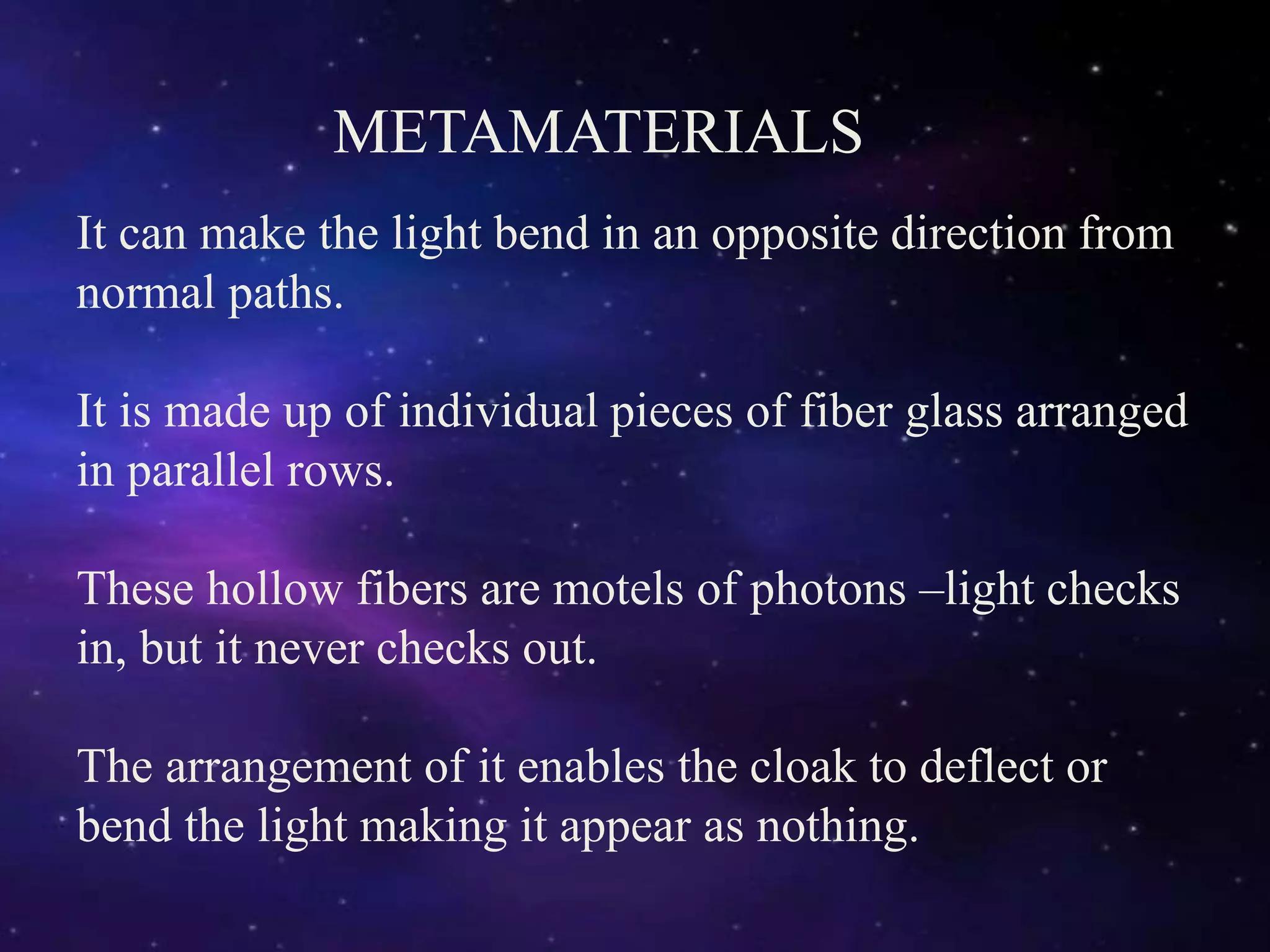 METAMATERIALS

It can make the light bend in an opposite direction from normal paths.

It is made up of individual pieces of fiber glass arranged in parallel rows.

These hollow fibers are motels of photons –light checks in, but it never checks out.

The arrangement of it enables the cloak to deflect or bend the light making it appear as nothing.